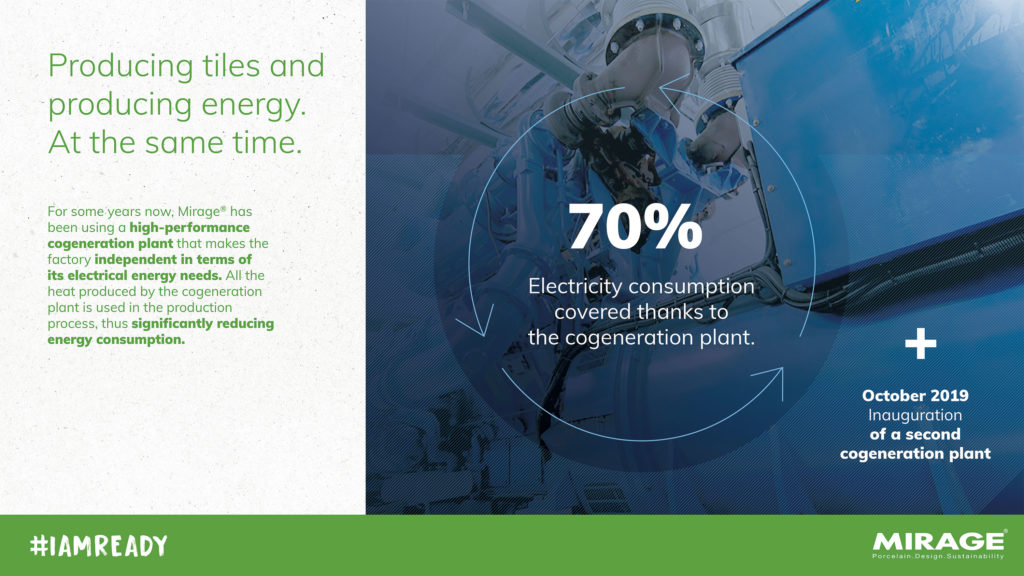 Producing tiles and producing energy. At the same time.

For some years now, Mirage® has been using a high-performance cogeneration plant that makes the factory independent in terms of its electrical energy needs. All the heat produced by the cogeneration plant is used in the production process, thus significantly reducing energy consumption.

70%

Electricity consumption covered thanks to the cogeneration plant.

+

October 2019 Inauguration of a second cogeneration plant

#IAMREADY

MIRAGE®
Porcelain.Design.Sustainability